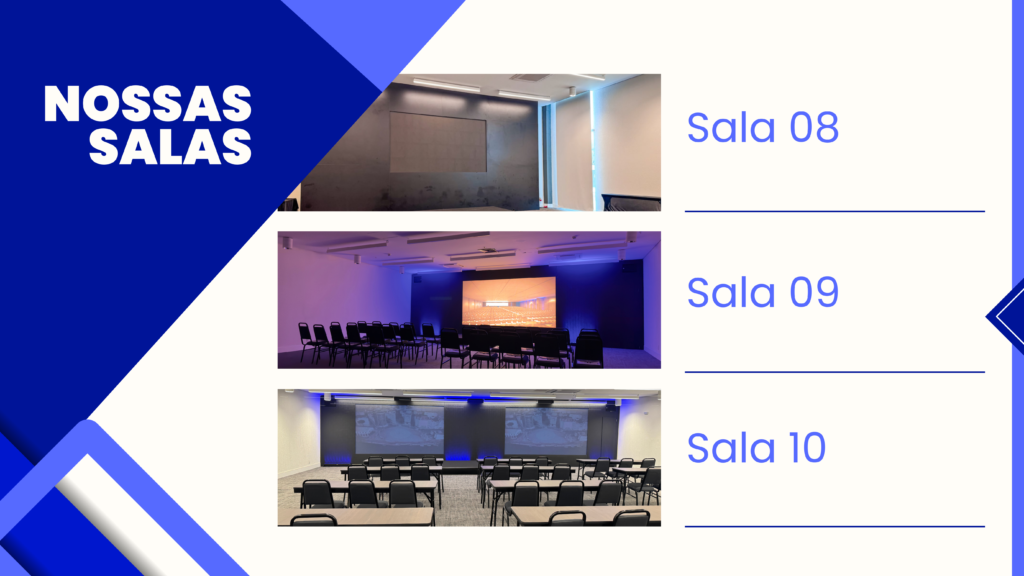 NOSSAS SALAS

Sala 08

Sala 09

Sala 10